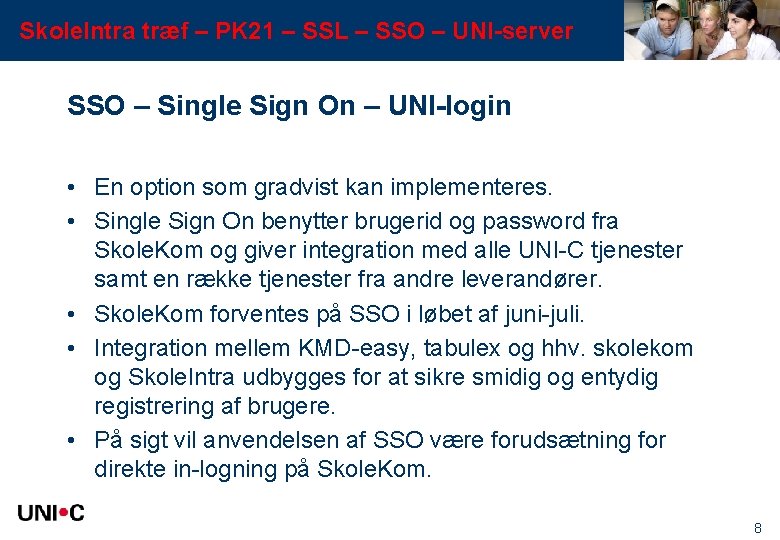 SkoleIntra træf – PK21 – SSL – SSO – UNI-server

SSO – Single Sign On – UNI-login

• En option som gradvist kan implementeres.
• Single Sign On benytter brugerid og password fra SkoleKom og giver integration med alle UNI-C tjenester samt en række tjenester fra andre leverandører.
• SkoleKom forventes på SSO i løbet af juni-juli.
• Integration mellem KMD-easy, tabulex og hhv. skolekom og SkoleIntra udbygges for at sikre smidig og entydig registrering af brugere.
• På sigt vil anvendelsen af SSO være forudsætning for direkte in-logning på SkoleKom.

UNI•C

8